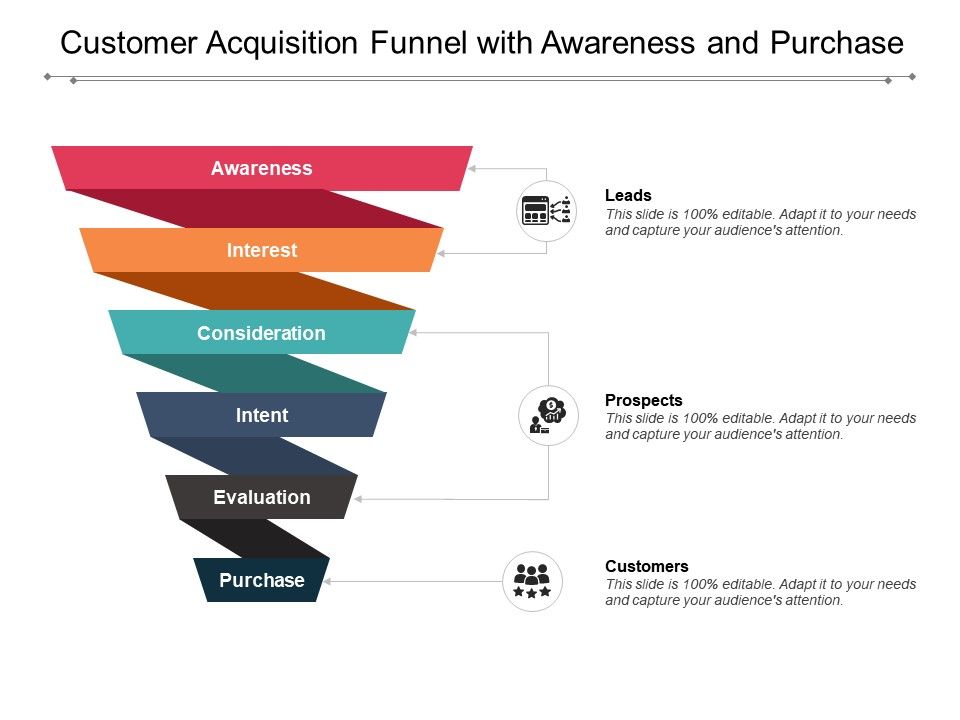 Customer Acquisition Funnel with Awareness and Purchase

Awareness

Interest

Consideration

Intent

Evaluation

Purchase

Leads
This slide is 100% editable. Adapt it to your needs and capture your audience's attention.

Prospects
This slide is 100% editable. Adapt it to your needs and capture your audience's attention.

Customers
This slide is 100% editable. Adapt it to your needs and capture your audience's attention.